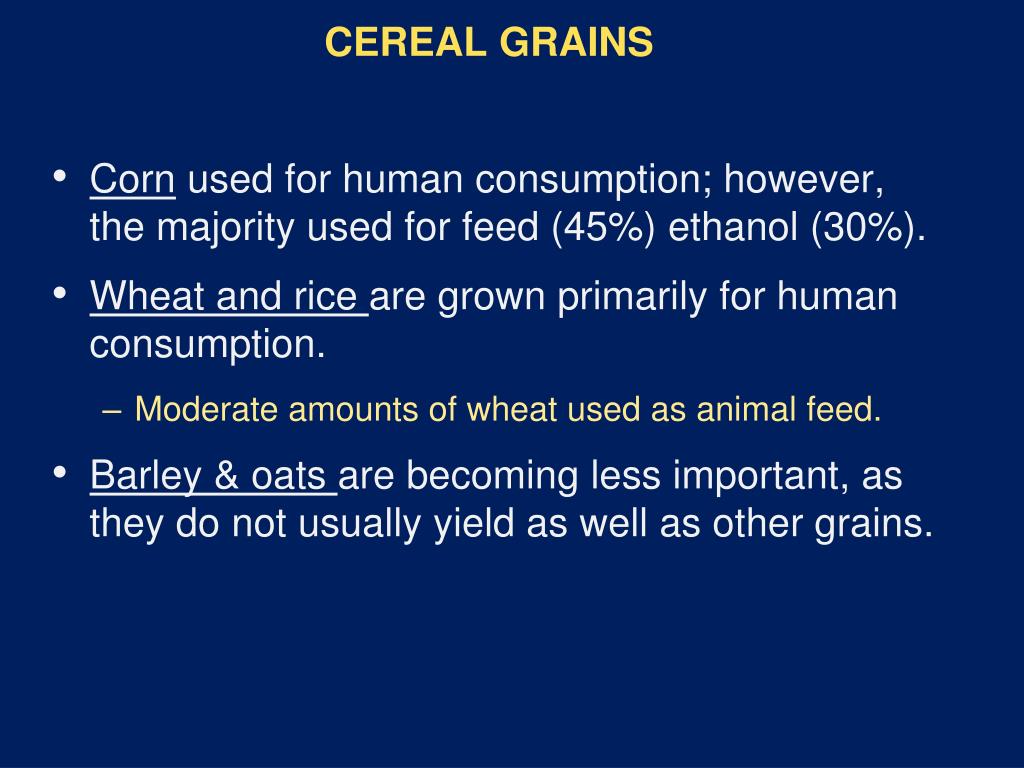 CEREAL GRAINS

• Corn used for human consumption; however, the majority used for feed (45%) ethanol (30%).

• Wheat and rice are grown primarily for human consumption.

– Moderate amounts of wheat used as animal feed.

• Barley & oats are becoming less important, as they do not usually yield as well as other grains.